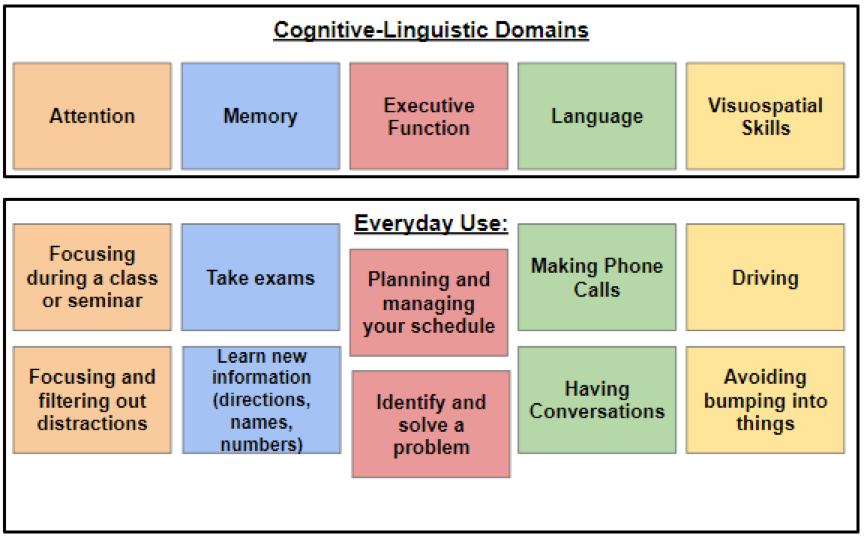 Cognitive-Linguistic Domains

Attention

Memory

Executive Function

Language

Visuospatial Skills

Everyday Use:

Focusing during a class or seminar

Focusing and filtering out distractions

Take exams

Learn new information (directions, names, numbers)

Planning and managing your schedule

Identify and solve a problem

Making Phone Calls

Having Conversations

Driving

Avoiding bumping into things